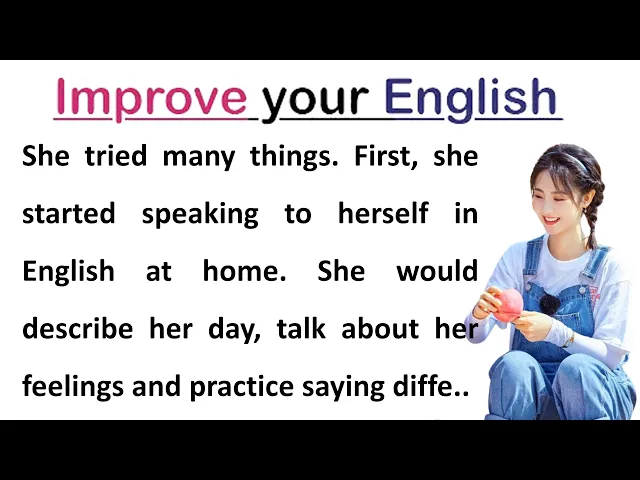 Improve your English

She tried many things. First, she started speaking to herself in English at home. She would describe her day, talk about her feelings and practice saying diffe..